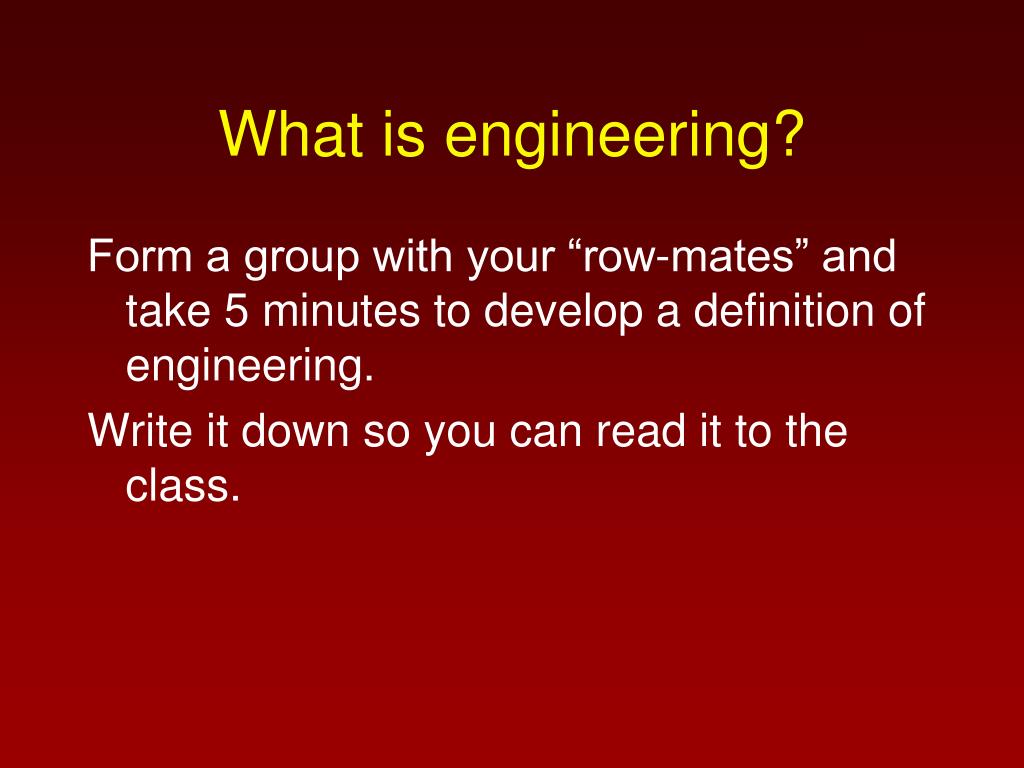 What is engineering?

Form a group with your “row-mates” and take 5 minutes to develop a definition of engineering.

Write it down so you can read it to the class.